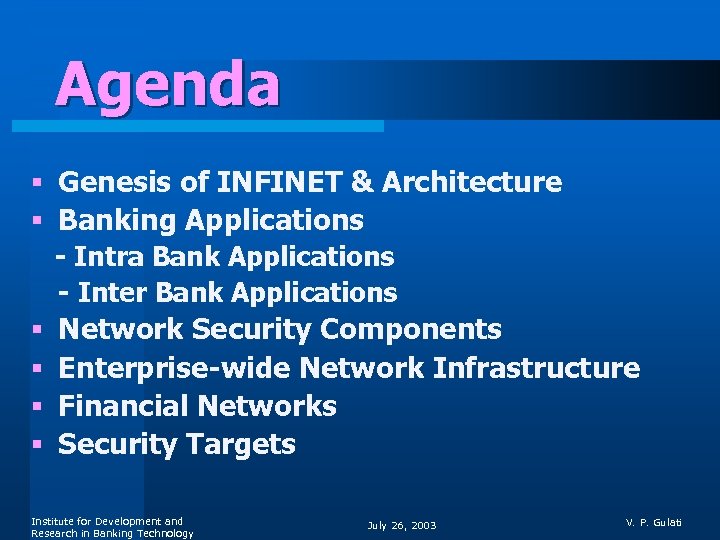 Agenda

▪ Genesis of INFINET & Architecture
▪ Banking Applications
- Intra Bank Applications
- Inter Bank Applications
▪ Network Security Components
▪ Enterprise-wide Network Infrastructure
▪ Financial Networks
▪ Security Targets

Institute for Development and Research in Banking Technology

July 26, 2003

V. P. Gulati